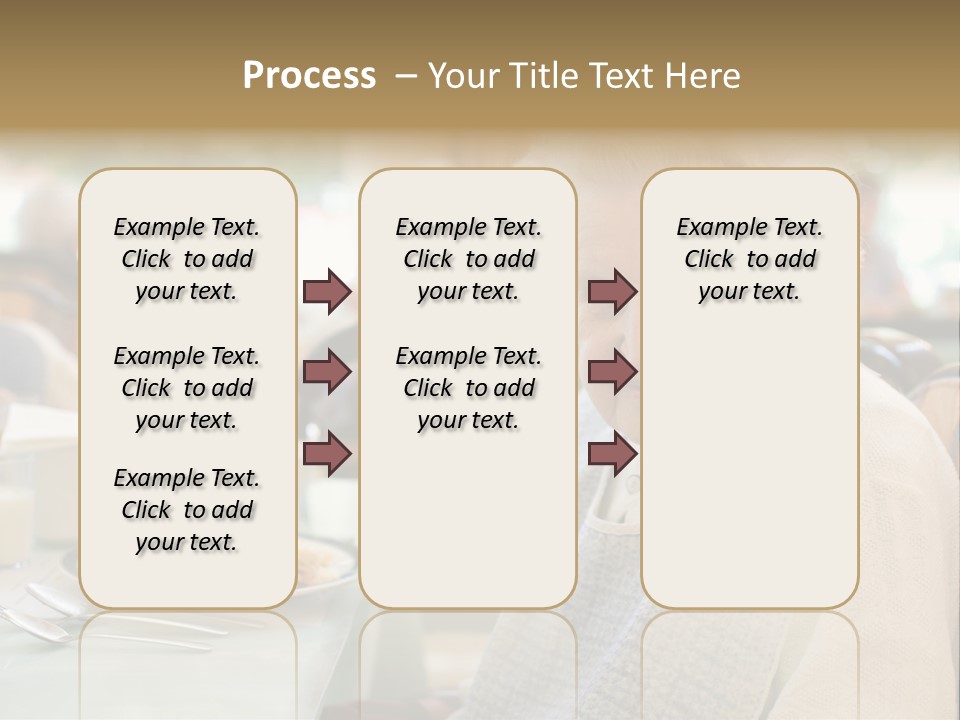 Process – Your Title Text Here

Example Text. Click to add your text.

Example Text. Click to add your text.

Example Text. Click to add your text.

Example Text. Click to add your text.

Example Text. Click to add your text.

Example Text. Click to add your text.